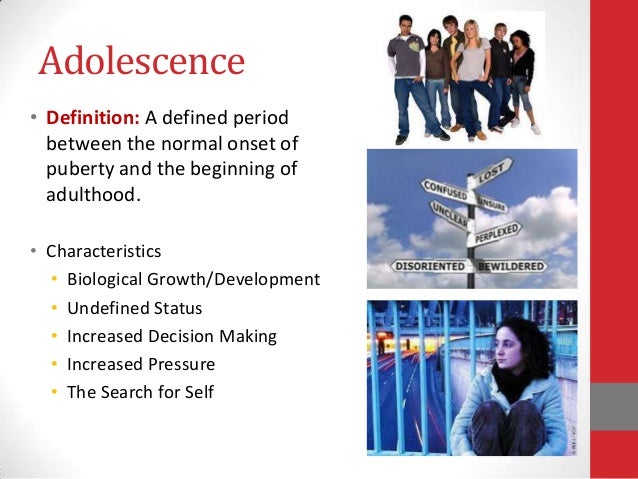 Adolescence

• Definition: A defined period between the normal onset of puberty and the beginning of adulthood.

• Characteristics
  • Biological Growth/Development
  • Undefined Status
  • Increased Decision Making
  • Increased Pressure
  • The Search for Self

LOST
CONFUSED
UNSURE
UNCLEAR
PERPLEXED
DISORIENTED
BEWILDERED